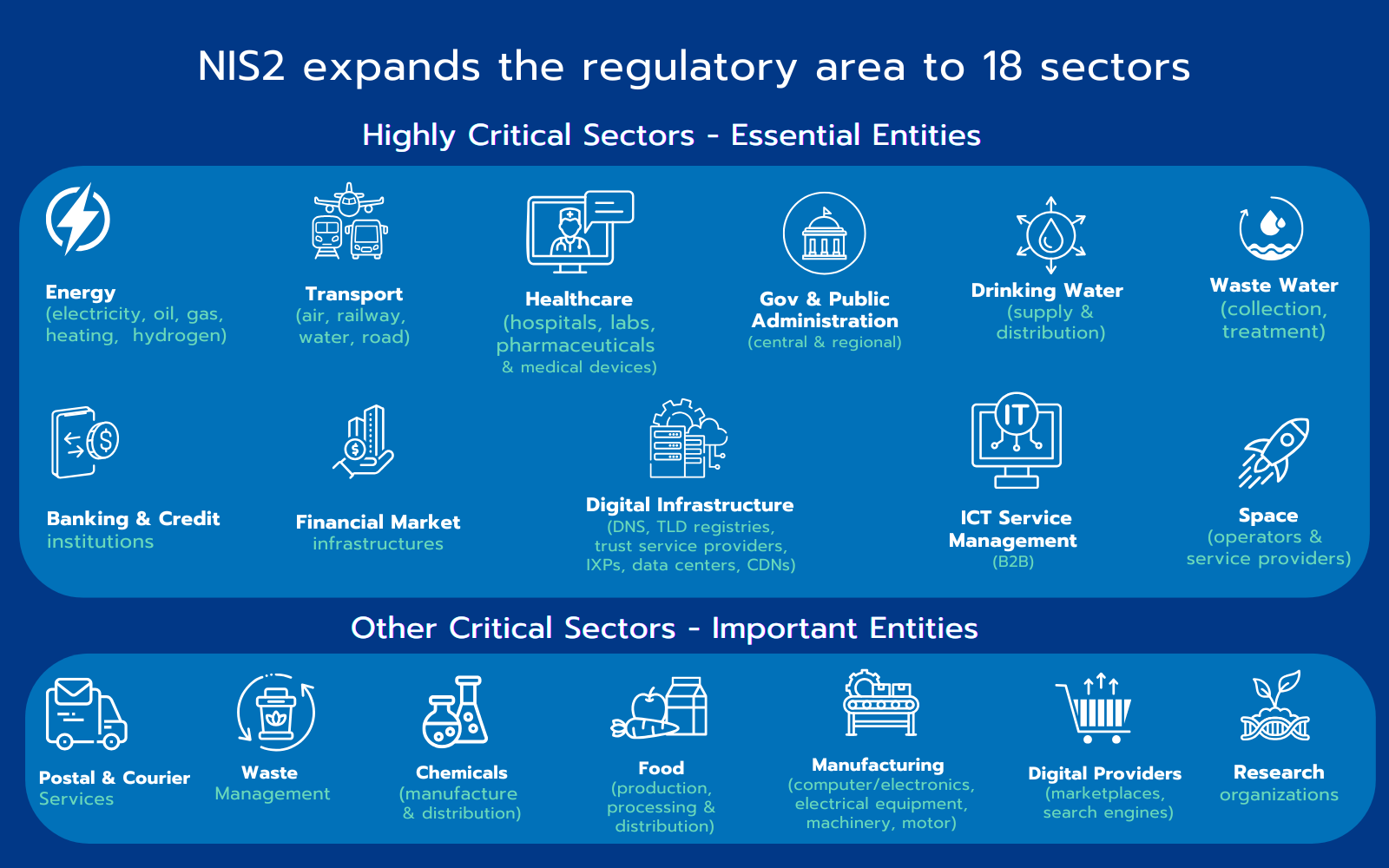 NIS2 expands the regulatory area to 18 sectors

Highly Critical Sectors - Essential Entities

Energy
(electricity, oil, gas, heating, hydrogen)

Transport
(air, railway, water, road)

Healthcare
(hospitals, labs, pharmaceuticals & medical devices)

Gov & Public Administration
(central & regional)

Drinking Water
(supply & distribution)

Waste Water
(collection, treatment)

Banking & Credit
institutions

Financial Market
infrastructures

Digital Infrastructure
(DNS, TLD registries, trust service providers, IXPs, data centers, CDNs)

IT

ICT Service Management
(B2B)

Space
(operators & service providers)

Other Critical Sectors - Important Entities

Postal & Courier
Services

Waste
Management

Chemicals
(manufacture & distribution)

Food
(production, processing & distribution)

Manufacturing
(computer/electronics, electrical equipment, machinery, motor)

Digital Providers
(marketplaces, search engines)

Research
organizations